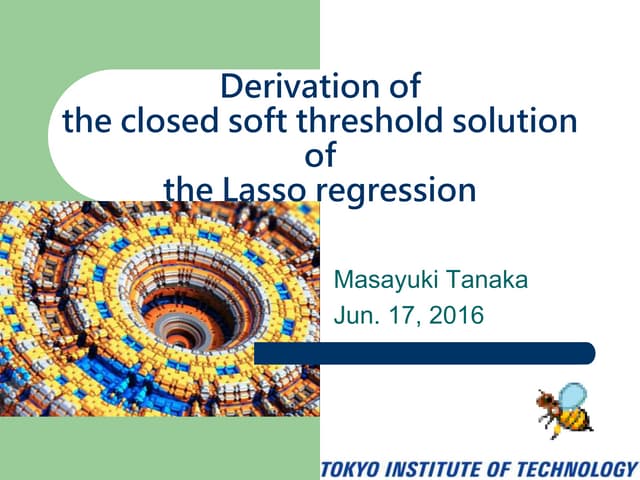 Derivation of the closed soft threshold solution of the Lasso regression

Masayuki Tanaka
Jun. 17, 2016

TOKYO INSTITUTE OF TECHNOLOGY